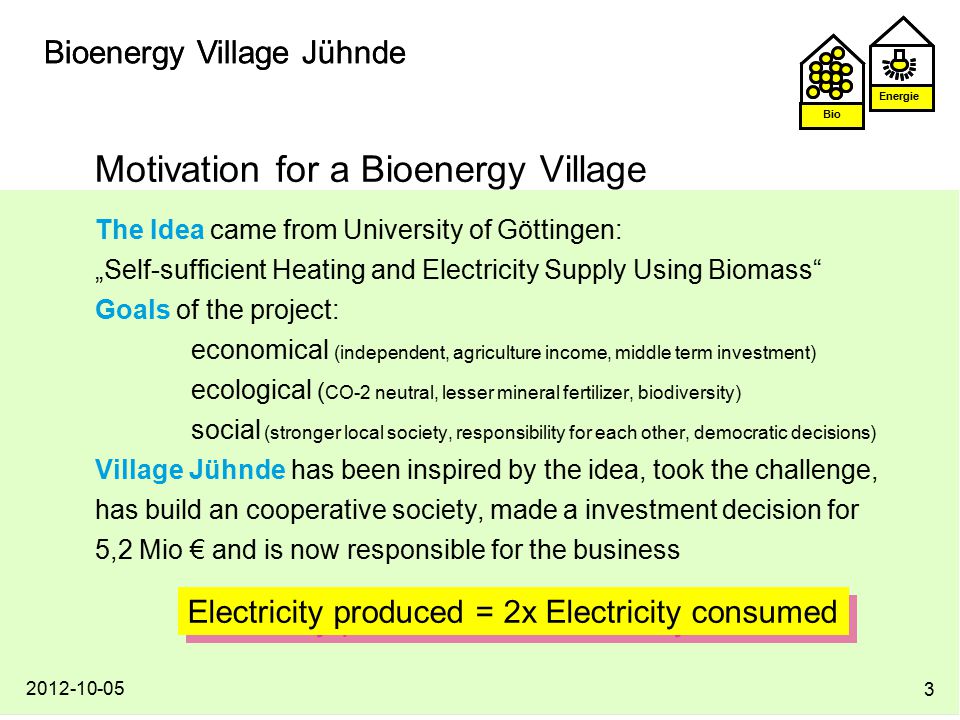 Bioenergy Village Jühnde

Bio

Energie

Motivation for a Bioenergy Village

The Idea came from University of Göttingen:
„Self-sufficient Heating and Electricity Supply Using Biomass“

Goals of the project:

economical (independent, agriculture income, middle term investment)

ecological (CO-2 neutral, lesser mineral fertilizer, biodiversity)

social (stronger local society, responsibility for each other, democratic decisions)

Village Jühnde has been inspired by the idea, took the challenge, has build an cooperative society, made a investment decision for 5,2 Mio € and is now responsible for the business

Electricity produced = 2x Electricity consumed

2012-10-05

3